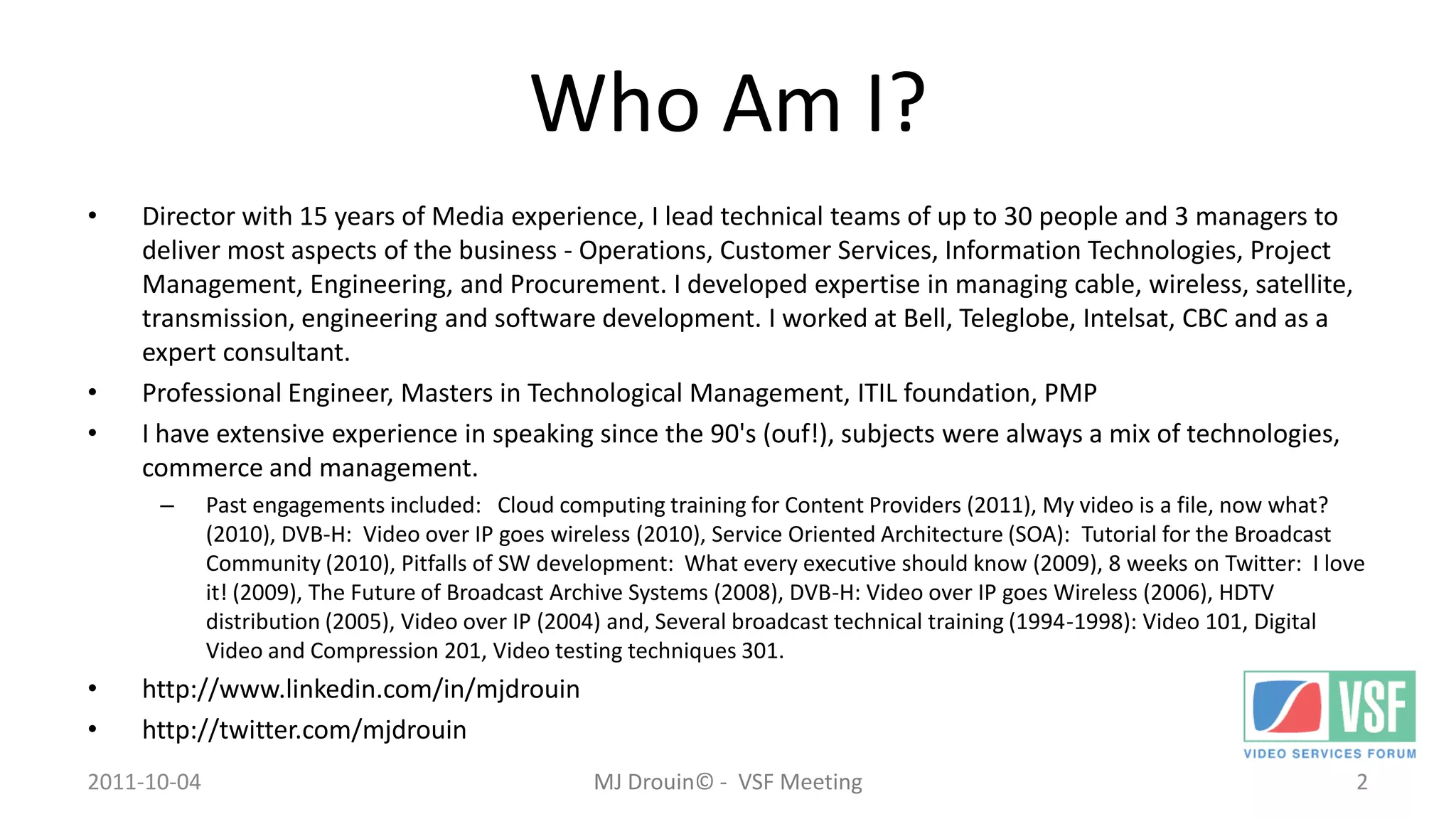 Who Am I?

• Director with 15 years of Media experience, I lead technical teams of up to 30 people and 3 managers to deliver most aspects of the business - Operations, Customer Services, Information Technologies, Project Management, Engineering, and Procurement. I developed expertise in managing cable, wireless, satellite, transmission, engineering and software development. I worked at Bell, Teleglobe, Intelsat, CBC and as a expert consultant.

• Professional Engineer, Masters in Technological Management, ITIL foundation, PMP

• I have extensive experience in speaking since the 90's (ouf!), subjects were always a mix of technologies, commerce and management.

– Past engagements included: Cloud computing training for Content Providers (2011), My video is a file, now what? (2010), DVB-H: Video over IP goes wireless (2010), Service Oriented Architecture (SOA): Tutorial for the Broadcast Community (2010), Pitfalls of SW development: What every executive should know (2009), 8 weeks on Twitter: I love it! (2009), The Future of Broadcast Archive Systems (2008), DVB-H: Video over IP goes Wireless (2006), HDTV distribution (2005), Video over IP (2004) and, Several broadcast technical training (1994-1998): Video 101, Digital Video and Compression 201, Video testing techniques 301.

• http://www.linkedin.com/in/mjdrouin

• http://twitter.com/mjdrouin

VSF
VIDEO SERVICES FORUM

2011-10-04 MJ Drouin© - VSF Meeting 2